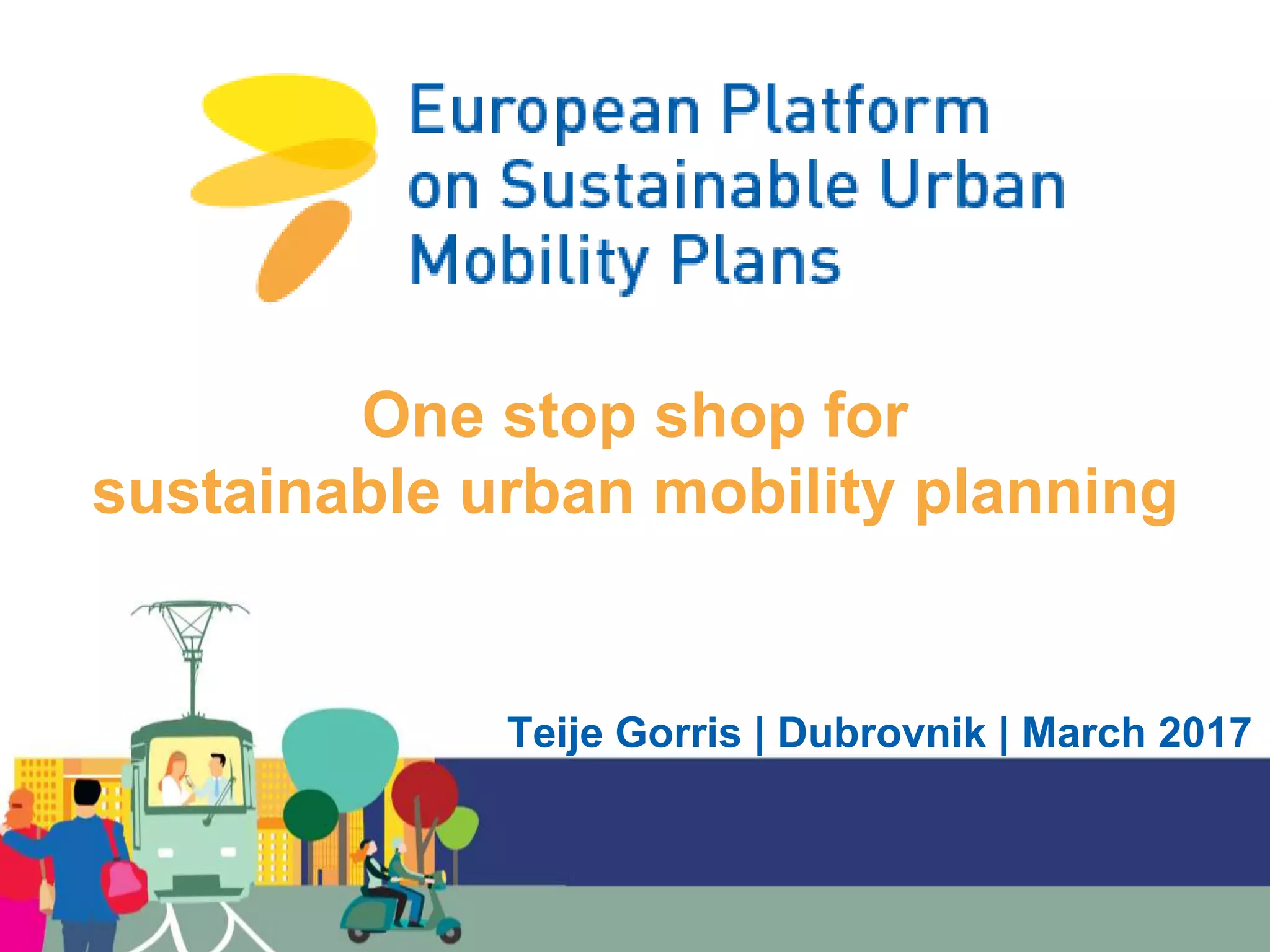 European Platform
on Sustainable Urban
Mobility Plans

One stop shop for
sustainable urban mobility planning

Teije Gorris | Dubrovnik | March 2017